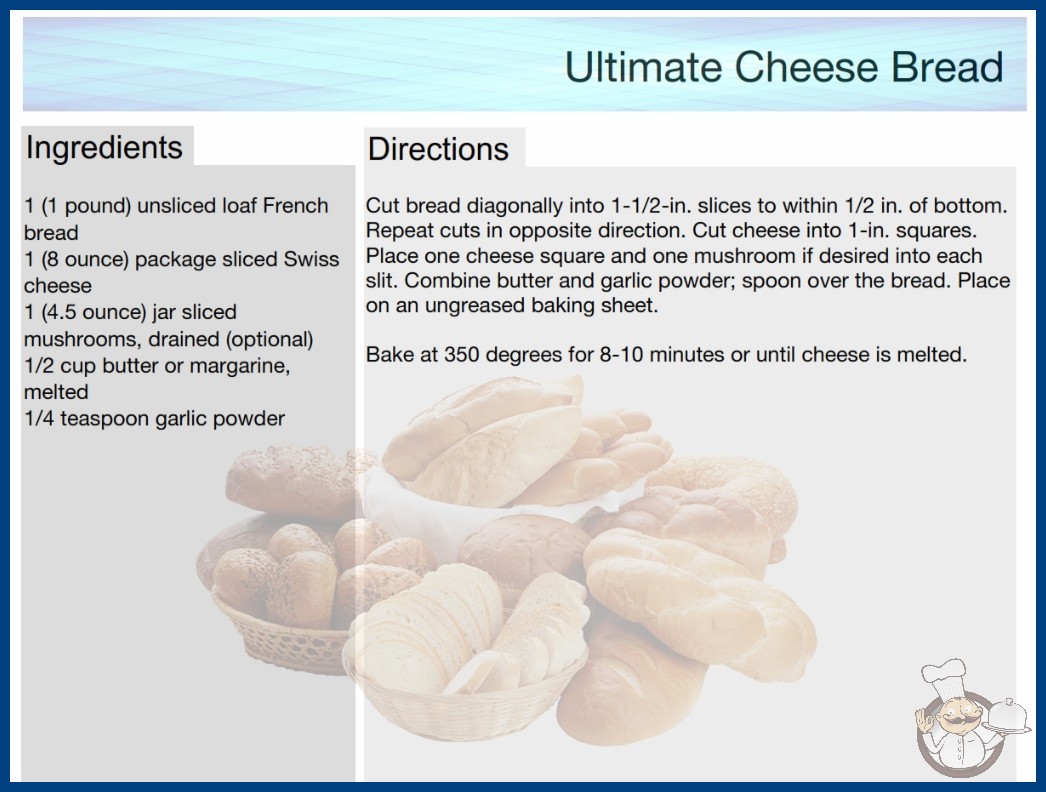 Ultimate Cheese Bread

Ingredients

1 (1 pound) unsliced loaf French bread
1 (8 ounce) package sliced Swiss cheese
1 (4.5 ounce) jar sliced mushrooms, drained (optional)
1/2 cup butter or margarine, melted
1/4 teaspoon garlic powder

Directions

Cut bread diagonally into 1-1/2-in. slices to within 1/2 in. of bottom. Repeat cuts in opposite direction. Cut cheese into 1-in. squares. Place one cheese square and one mushroom if desired into each slit. Combine butter and garlic powder; spoon over the bread. Place on an ungreased baking sheet.

Bake at 350 degrees for 8-10 minutes or until cheese is melted.